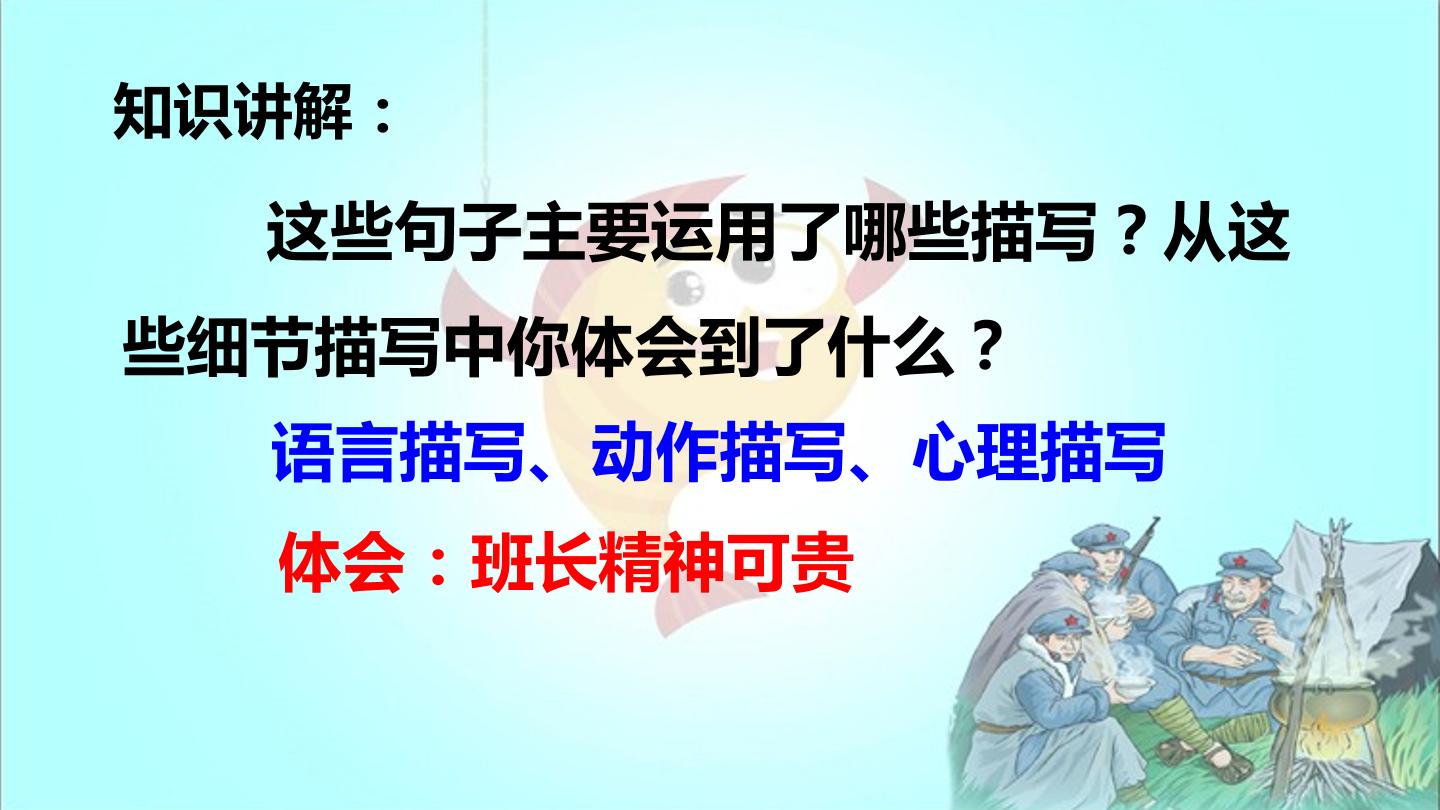 知识讲解：

这些句子主要运用了哪些描写？从这些细节描写中你体会到了什么？

语言描写、动作描写、心理描写

体会：班长精神可贵